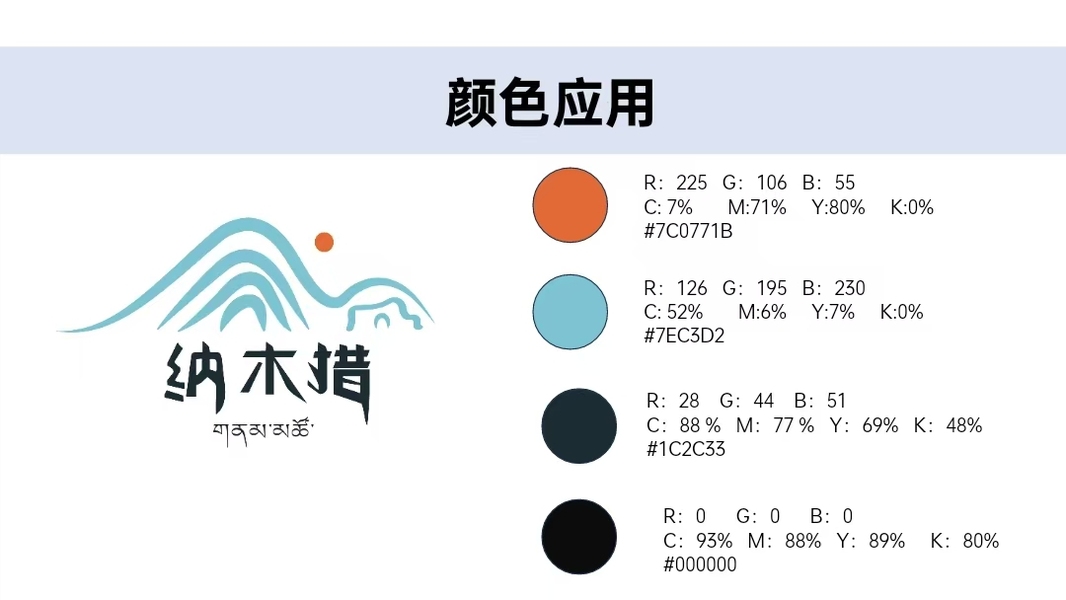 颜色应用

纳木措
གནམ་མཚོ་

R: 225 G: 106 B: 55
C: 7% M:71% Y:80% K:0%
#7C0771B

R: 126 G: 195 B: 230
C: 52% M:6% Y:7% K:0%
#7EC3D2

R: 28 G: 44 B: 51
C: 88 % M: 77 % Y: 69% K: 48%
#1C2C33

R: 0 G: 0 B: 0
C: 93% M: 88% Y: 89% K: 80%
#000000